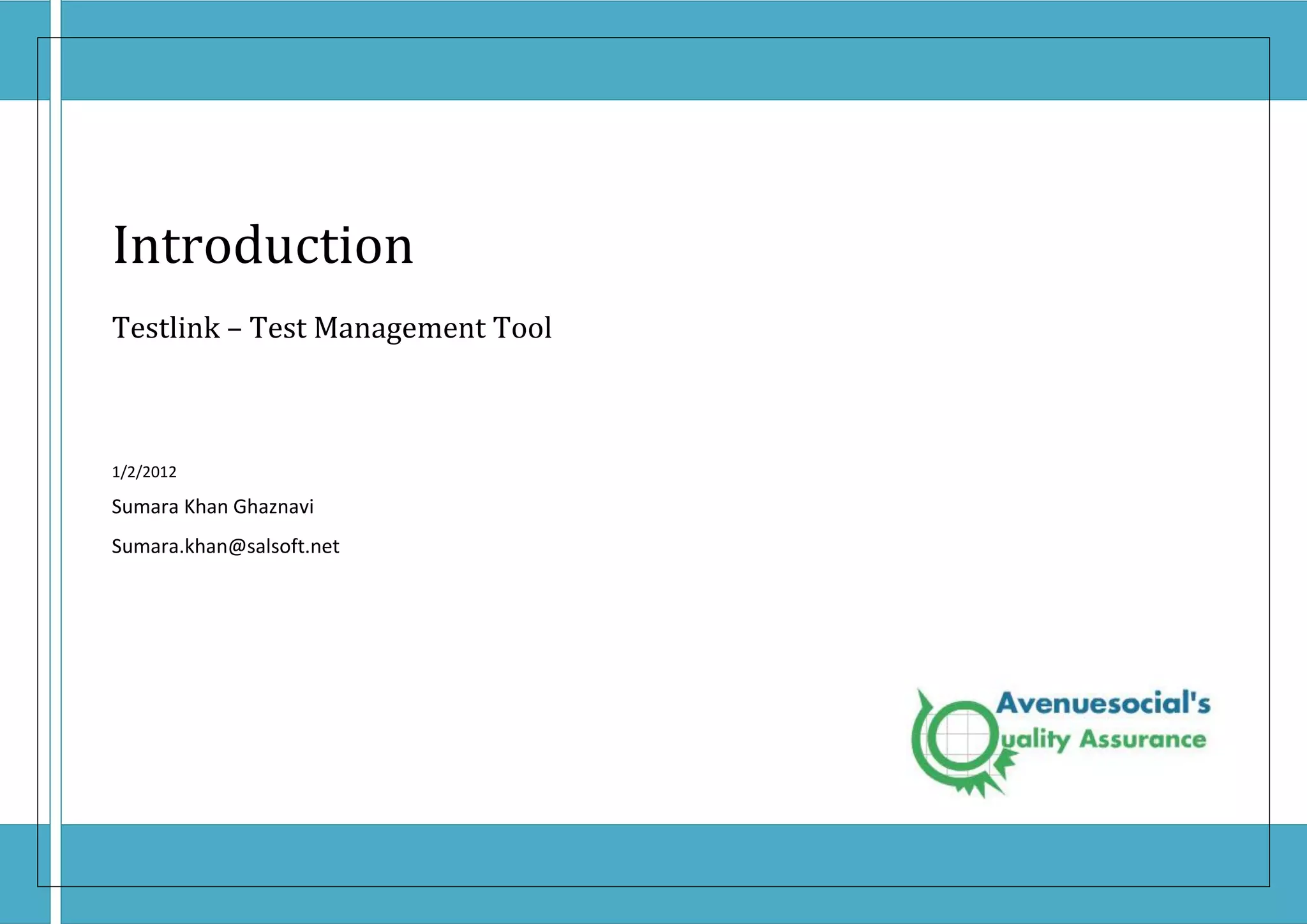 Introduction

Testlink – Test Management Tool

1/2/2012

Sumara Khan Ghaznavi

Sumara.khan@salsoft.net

Avenuesocial's
Quality Assurance